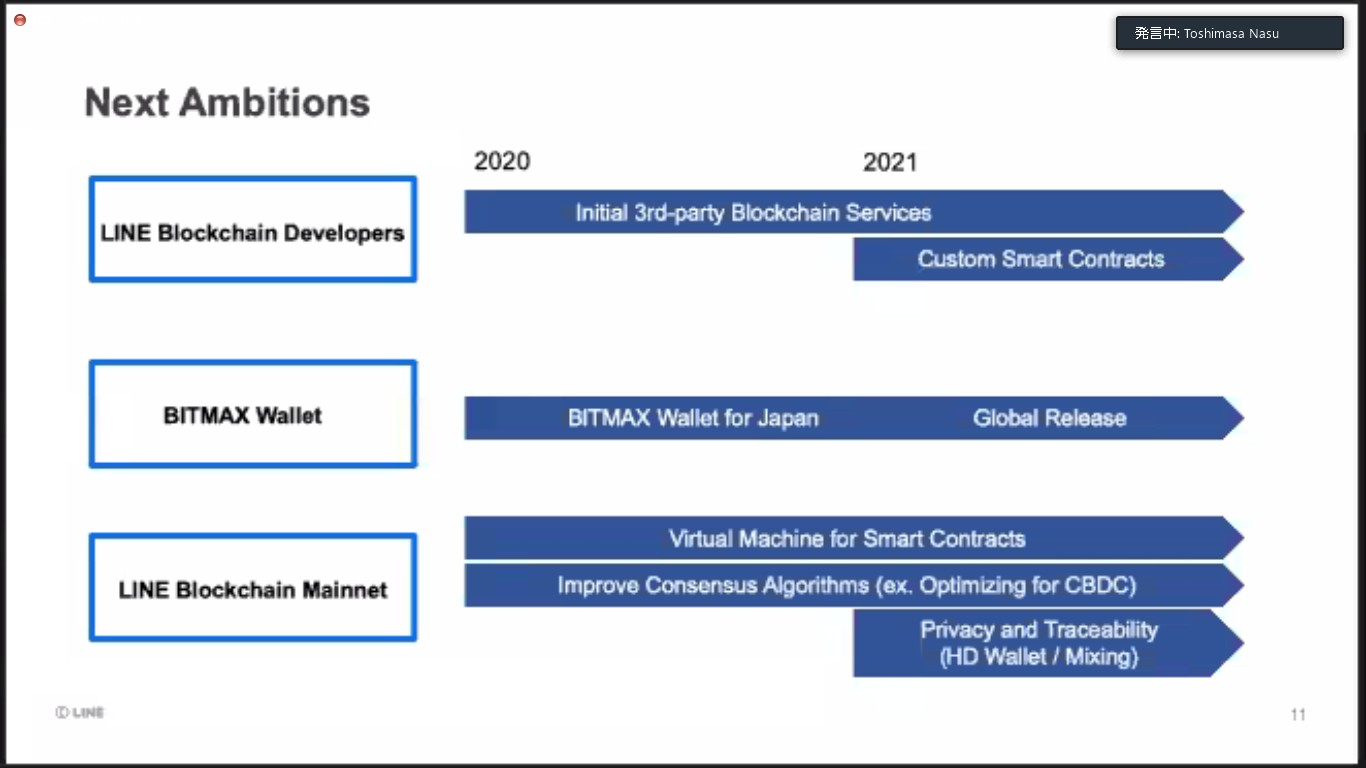 発言中: Toshimasa Nasu

Next Ambitions

2020

2021

LINE Blockchain Developers

Initial 3rd-party Blockchain Services

Custom Smart Contracts

BITMAX Wallet

BITMAX Wallet for Japan

Global Release

LINE Blockchain Mainnet

Virtual Machine for Smart Contracts

Improve Consensus Algorithms (ex. Optimizing for CBDC)

Privacy and Traceability (HD Wallet / Mixing)

LINE

11